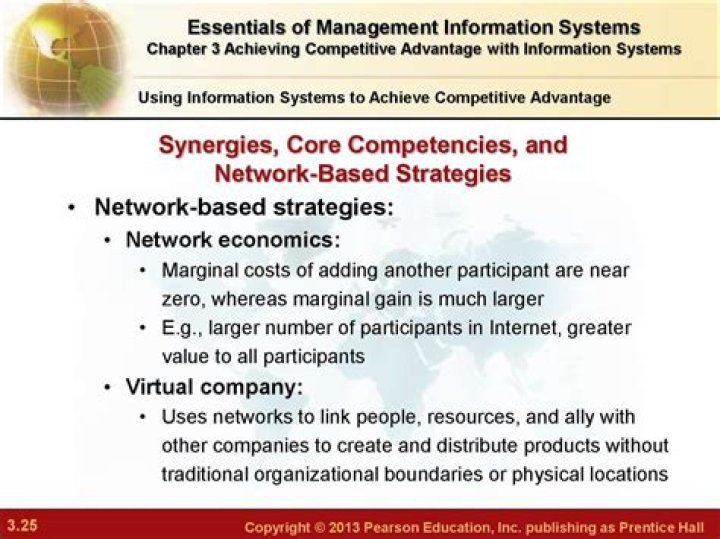 Essentials of Management Information Systems
Chapter 3 Achieving Competitive Advantage with Information Systems

Using Information Systems to Achieve Competitive Advantage

Synergies, Core Competencies, and Network-Based Strategies

• Network-based strategies:
  • Network economics:
    • Marginal costs of adding another participant are near zero, whereas marginal gain is much larger
    • E.g., larger number of participants in Internet, greater value to all participants
  • Virtual company:
    • Uses networks to link people, resources, and ally with other companies to create and distribute products without traditional organizational boundaries or physical locations

3.25

Copyright © 2013 Pearson Education, Inc. publishing as Prentice Hall